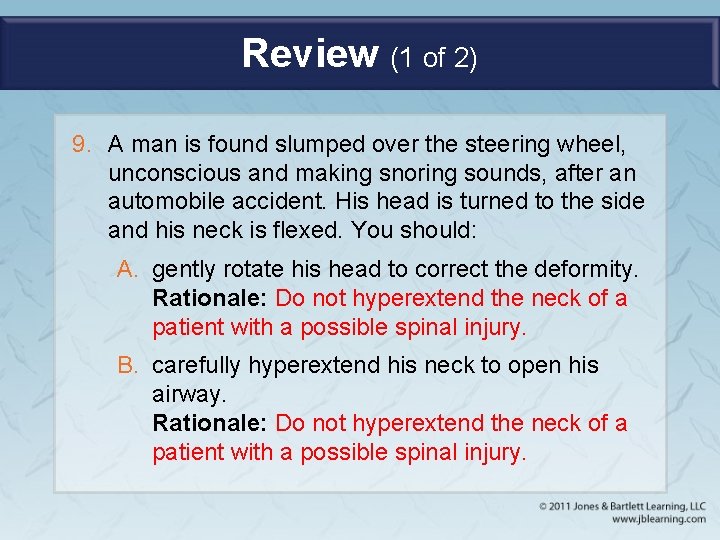 Review (1 of 2)

9. A man is found slumped over the steering wheel, unconscious and making snoring sounds, after an automobile accident. His head is turned to the side and his neck is flexed. You should:

A. gently rotate his head to correct the deformity.
Rationale: Do not hyperextend the neck of a patient with a possible spinal injury.

B. carefully hyperextend his neck to open his airway.
Rationale: Do not hyperextend the neck of a patient with a possible spinal injury.

© 2011 Jones & Bartlett Learning, LLC
www.jblearning.com